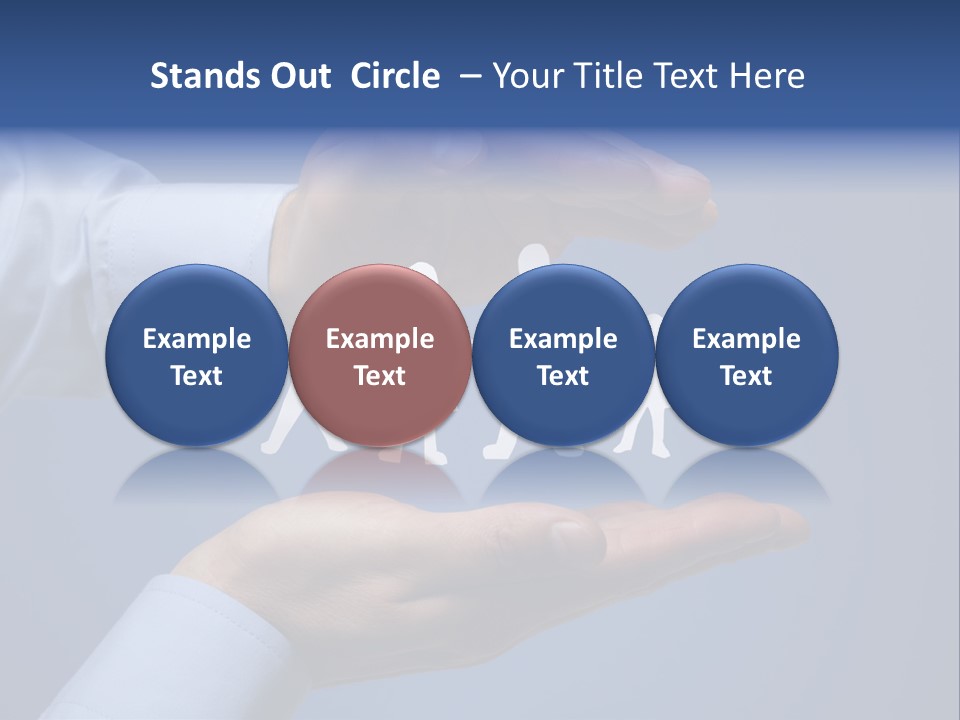 Stands Out Circle – Your Title Text Here

Example Text

Example Text

Example Text

Example Text